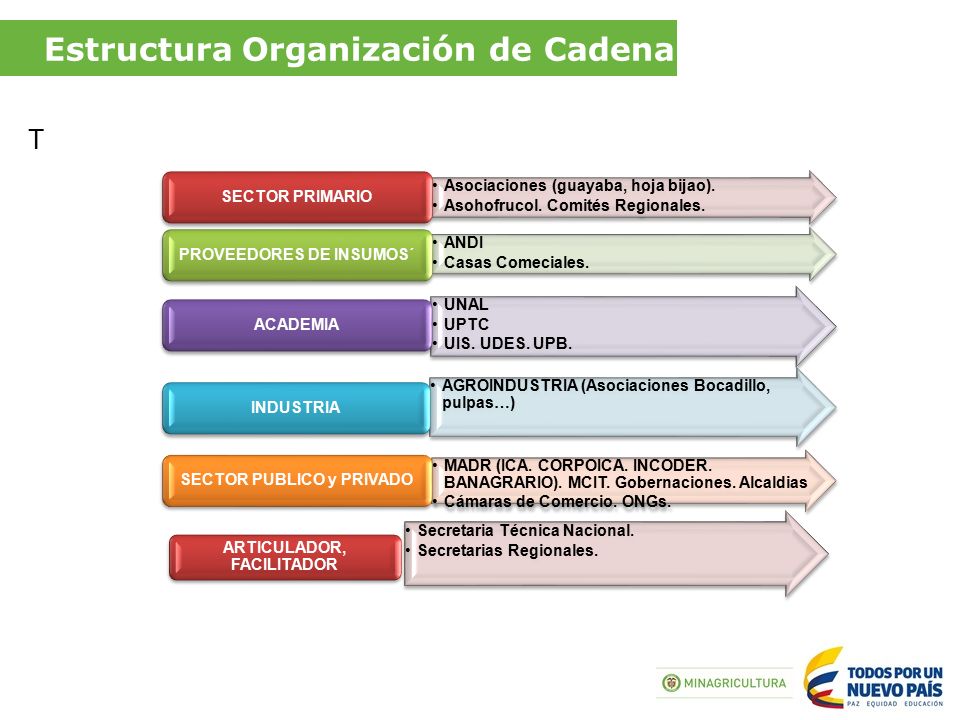 Estructura Organización de Cadena

T

SECTOR PRIMARIO

• Asociaciones (guayaba, hoja bijao).
• Asohofrucol. Comités Regionales.

PROVEEDORES DE INSUMOS´

• ANDI
• Casas Comeciales.

ACADEMIA

• UNAL
• UPTC
• UIS. UDES. UPB.

INDUSTRIA

• AGROINDUSTRIA (Asociaciones Bocadillo, pulpas…)

SECTOR PUBLICO y PRIVADO

• MADR (ICA. CORPOICA. INCODER. BANAGRARIO). MCIT. Gobernaciones. Alcaldias
• Cámaras de Comercio. ONGs.

ARTICULADOR, FACILITADOR

• Secretaria Técnica Nacional.
• Secretarias Regionales.

MINAGRICULTURA

TODOS POR UN NUEVO PAÍS
PAZ EQUIDAD EDUCACIÓN